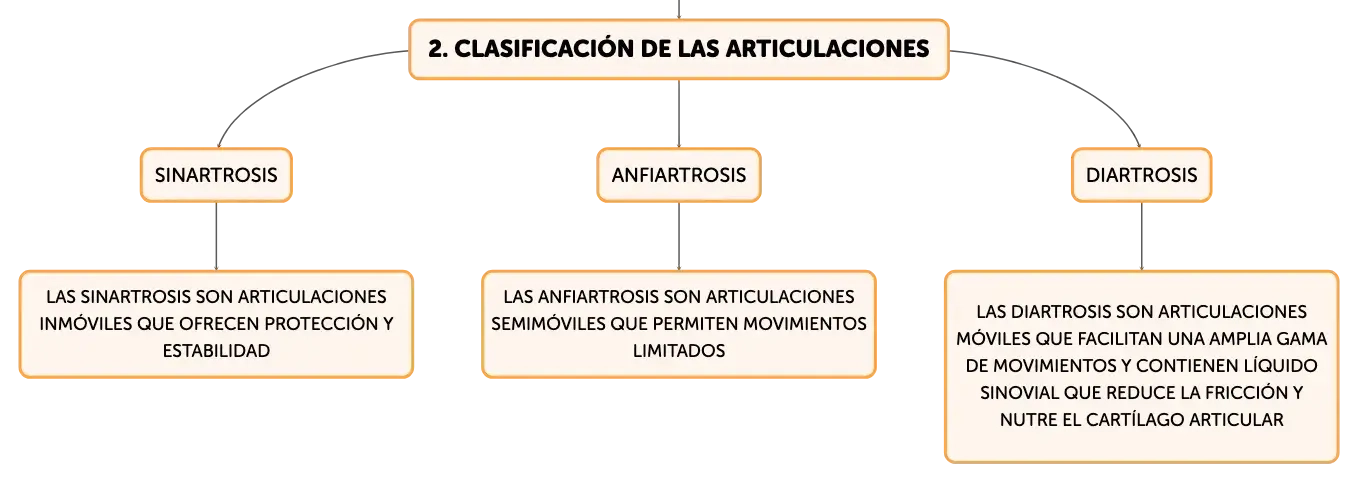 2. CLASIFICACIÓN DE LAS ARTICULACIONES

SINARTROSIS

LAS SINARTROSIS SON ARTICULACIONES INMÓVILES QUE OFRECEN PROTECCIÓN Y ESTABILIDAD

ANFIARTROSIS

LAS ANFIARTROSIS SON ARTICULACIONES SEMIMÓVILES QUE PERMITEN MOVIMIENTOS LIMITADOS

DIARTROSIS

LAS DIARTROSIS SON ARTICULACIONES MÓVILES QUE FACILITAN UNA AMPLIA GAMA DE MOVIMIENTOS Y CONTIENEN LÍQUIDO SINOVIAL QUE REDUCE LA FRICCIÓN Y NUTRE EL CARTÍLAGO ARTICULAR